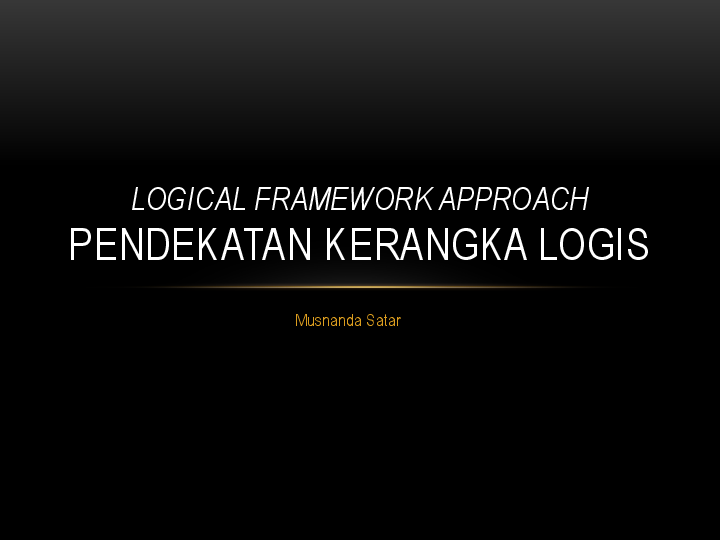 LOGICAL FRAMEWORK APPROACH
PENDEKATAN KERANGKA LOGIS

Musnanda Satar